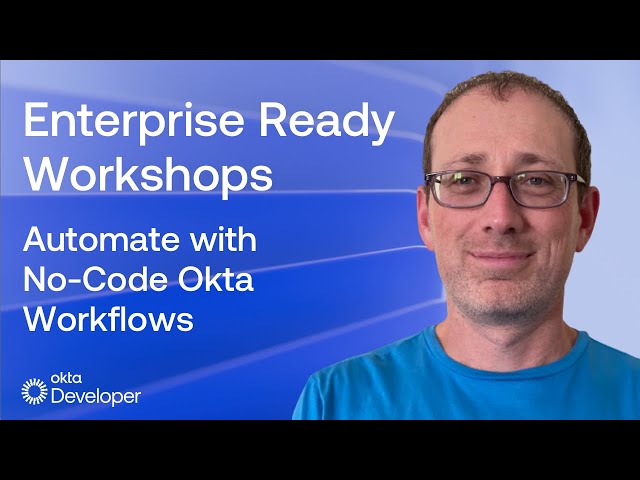 Enterprise Ready Workshops

Automate with No-Code Okta Workflows

okta
Developer